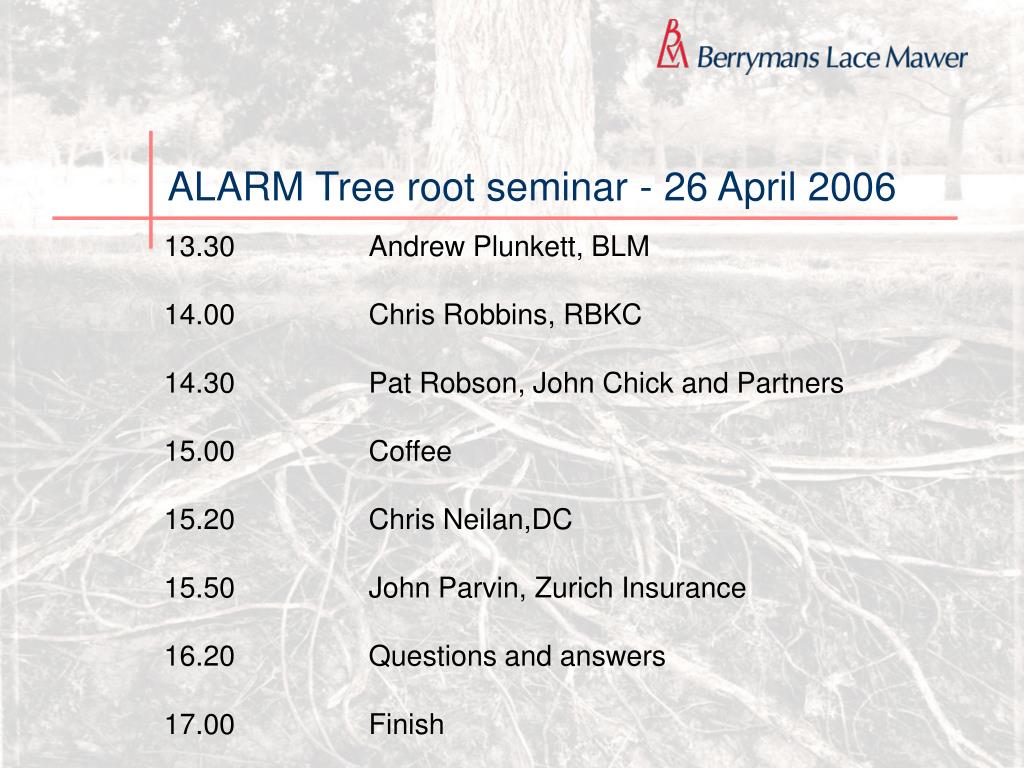 BLM Berrymans Lace Mawer

ALARM Tree root seminar - 26 April 2006

13.30 Andrew Plunkett, BLM

14.00 Chris Robbins, RBKC

14.30 Pat Robson, John Chick and Partners

15.00 Coffee

15.20 Chris Neilan,DC

15.50 John Parvin, Zurich Insurance

16.20 Questions and answers

17.00 Finish